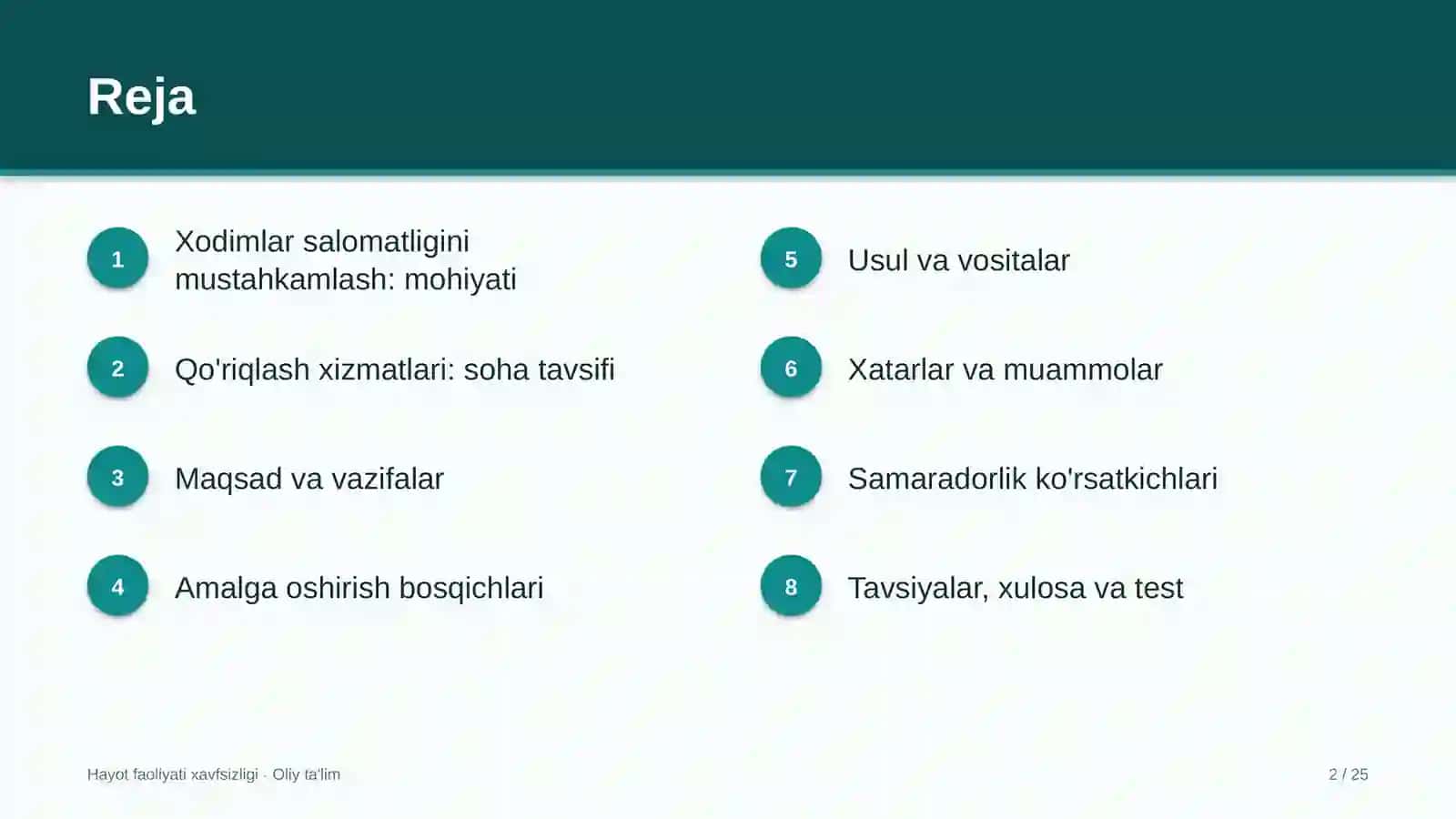 Reja

1 Xodimlar salomatligini mustahkamlash: mohiyati

2 Qo'riqlash xizmatlari: soha tavsifi

3 Maqsad va vazifalar

4 Amalga oshirish bosqichlari

5 Usul va vositalar

6 Xatarlar va muammolar

7 Samaradorlik ko'rsatkichlari

8 Tavsiyalar, xulosa va test

Hayot faoliyati xavfsizligi · Oliy ta'lim

2 / 25